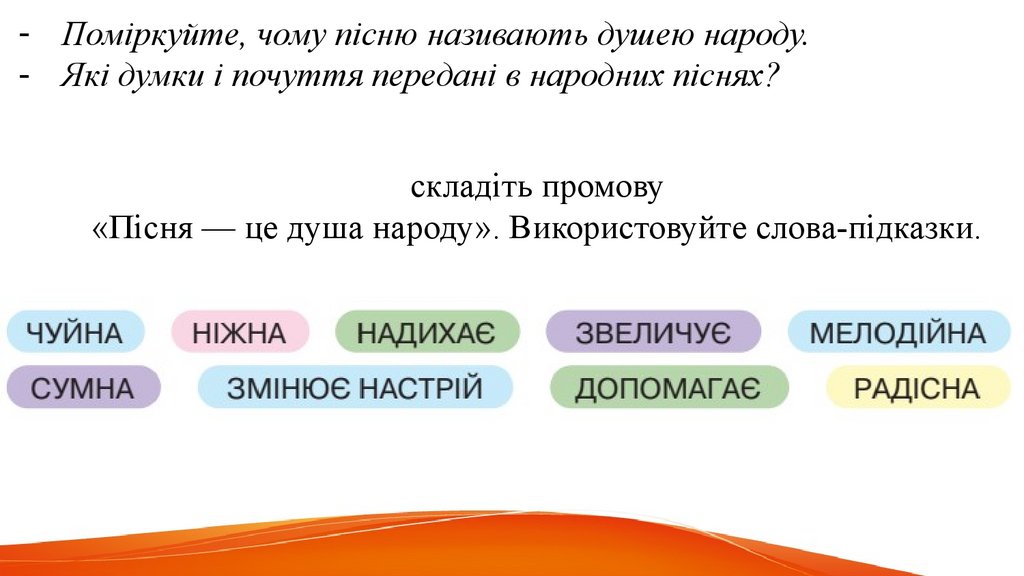 - Поміркуйте, чому пісню називають душею народу.
- Які думки і почуття передані в народних піснях?

складіть промову
«Пісня — це душа народу». Використовуйте слова-підказки.

ЧУЙНА НІЖНА НАДИХАЄ ЗВЕЛИЧУЄ МЕЛОДІЙНА
СУМНА ЗМІНЮЄ НАСТРІЙ ДОПОМАГАЄ РАДІСНА